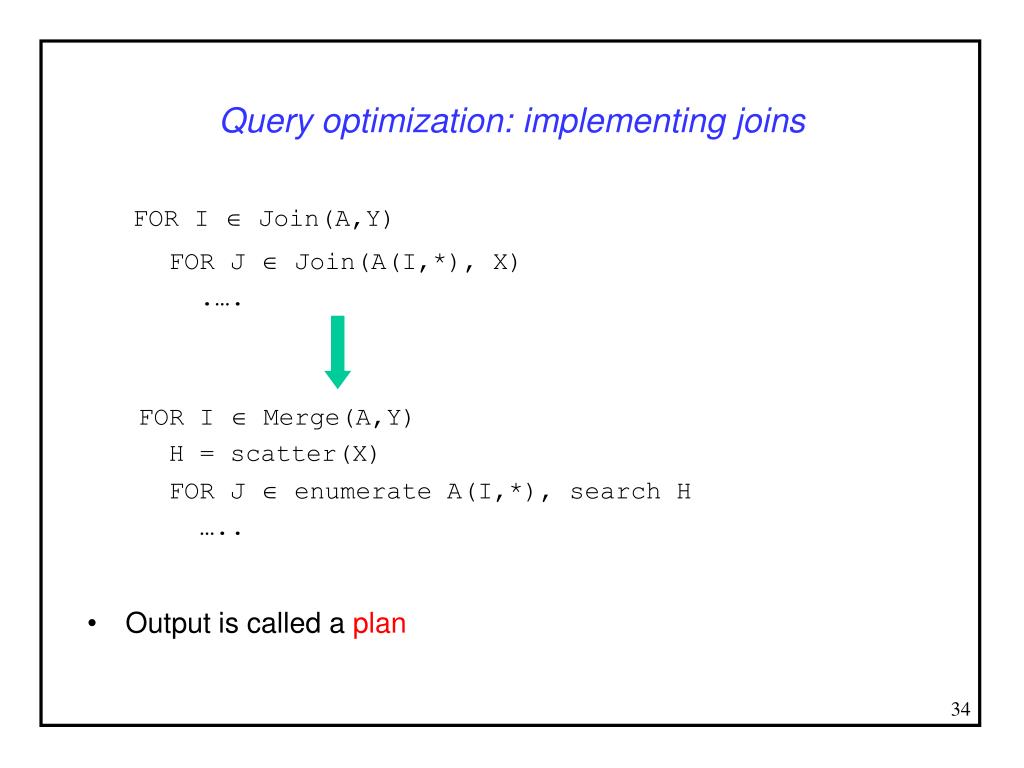 Query optimization: implementing joins

FOR I ∈ Join(A,Y)
FOR J ∈ Join(A(I,*), X)
.….

FOR I ∈ Merge(A,Y)
H = scatter(X)
FOR J ∈ enumerate A(I,*), search H
…..

• Output is called a plan

34